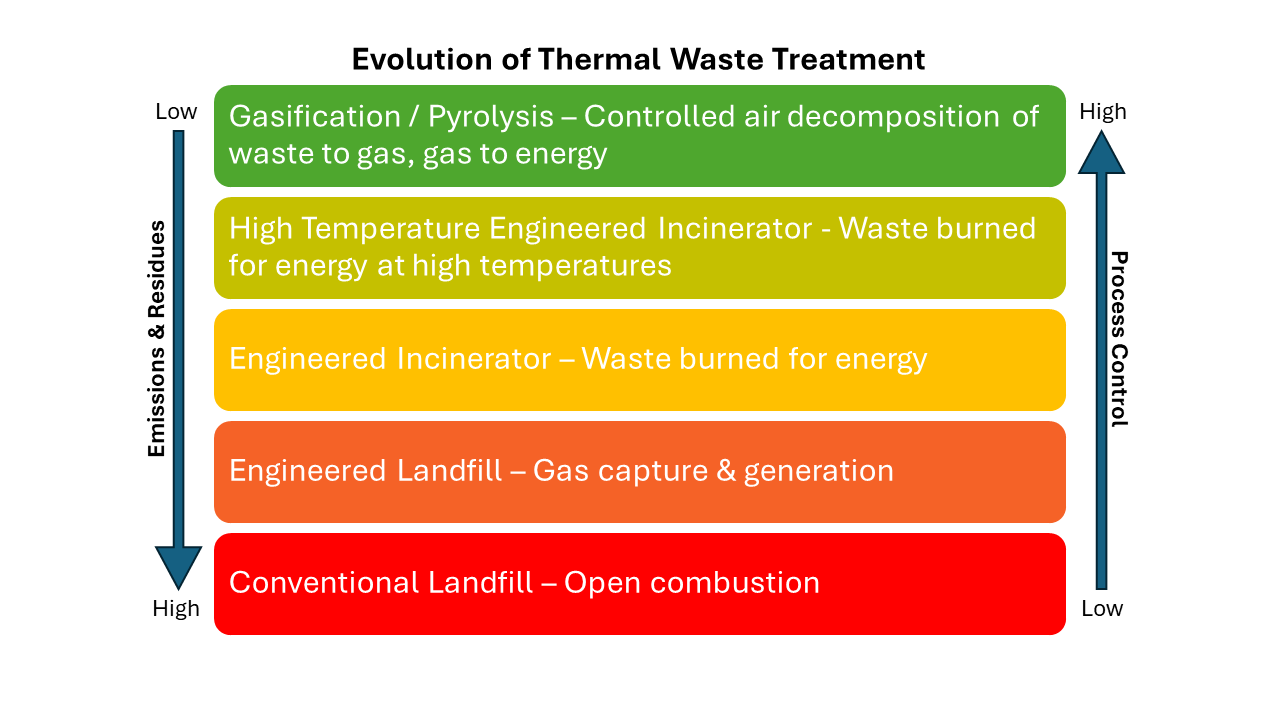 Evolution of Thermal Waste Treatment

Low

Emissions & Residues

High

Gasification / Pyrolysis – Controlled air decomposition of waste to gas, gas to energy

High Temperature Engineered Incinerator - Waste burned for energy at high temperatures

Engineered Incinerator – Waste burned for energy

Engineered Landfill – Gas capture & generation

Conventional Landfill – Open combustion

High

Process Control

Low